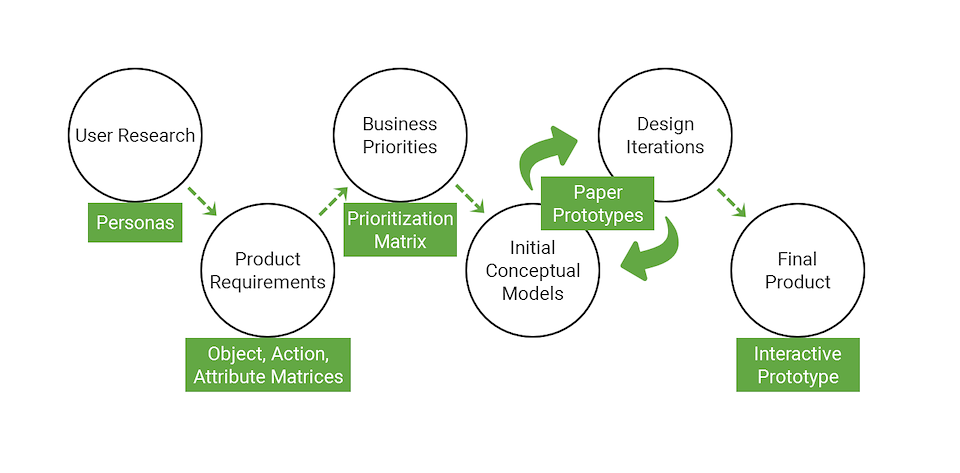 User Research

Personas

Product Requirements

Object, Action, Attribute Matrices

Business Priorities

Prioritization Matrix

Initial Conceptual Models

Paper Prototypes

Design Iterations

Final Product

Interactive Prototype